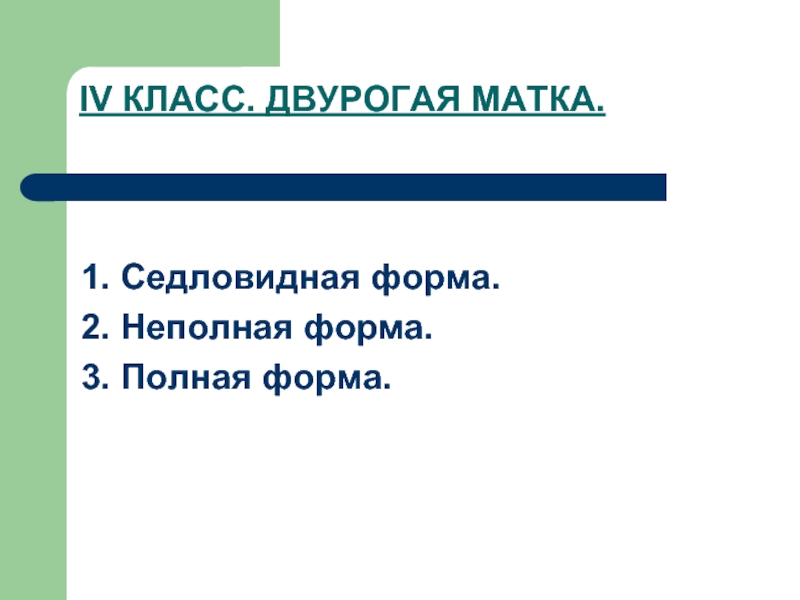 IV КЛАСС. ДВУРОГАЯ МАТКА.

1. Седловидная форма.
2. Неполная форма.
3. Полная форма.